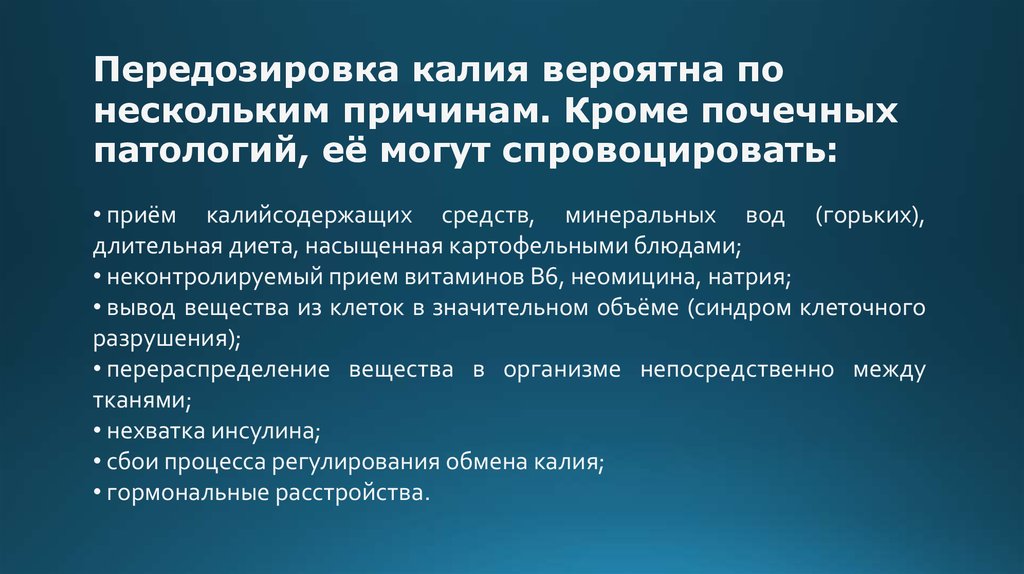 Передозировка калия вероятна по нескольким причинам. Кроме почечных патологий, её могут спровоцировать:

• приём калийсодержащих средств, минеральных вод (горьких), длительная диета, насыщенная картофельными блюдами;
• неконтролируемый прием витаминов В6, неомицина, натрия;
• вывод вещества из клеток в значительном объёме (синдром клеточного разрушения);
• перераспределение вещества в организме непосредственно между тканями;
• нехватка инсулина;
• сбои процесса регулирования обмена калия;
• гормональные расстройства.